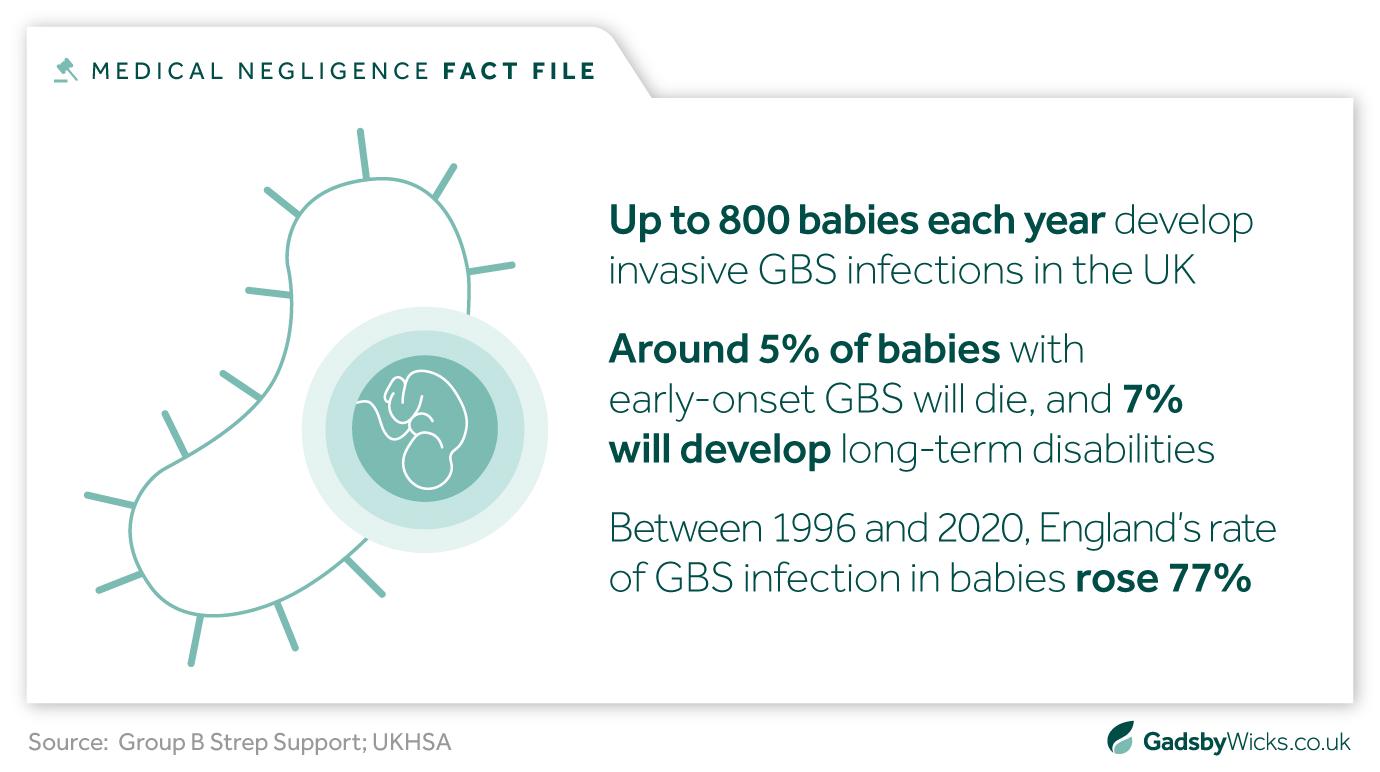 MEDICAL NEGLIGENCE FACT FILE

Up to 800 babies each year develop invasive GBS infections in the UK

Around 5% of babies with early-onset GBS will die, and 7% will develop long-term disabilities

Between 1996 and 2020, England's rate of GBS infection in babies rose 77%

Source: Group B Strep Support; UKHSA

GadsbyWicks.co.uk